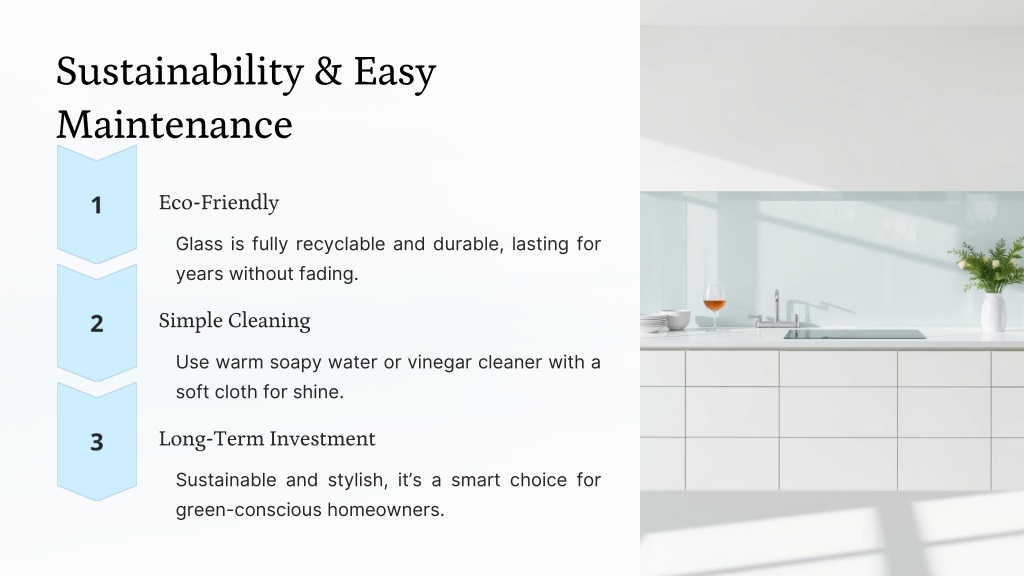 Sustainability & Easy Maintenance

1

Eco-Friendly

Glass is fully recyclable and durable, lasting for years without fading.

2

Simple Cleaning

Use warm soapy water or vinegar cleaner with a soft cloth for shine.

3

Long-Term Investment

Sustainable and stylish, it's a smart choice for green-conscious homeowners.